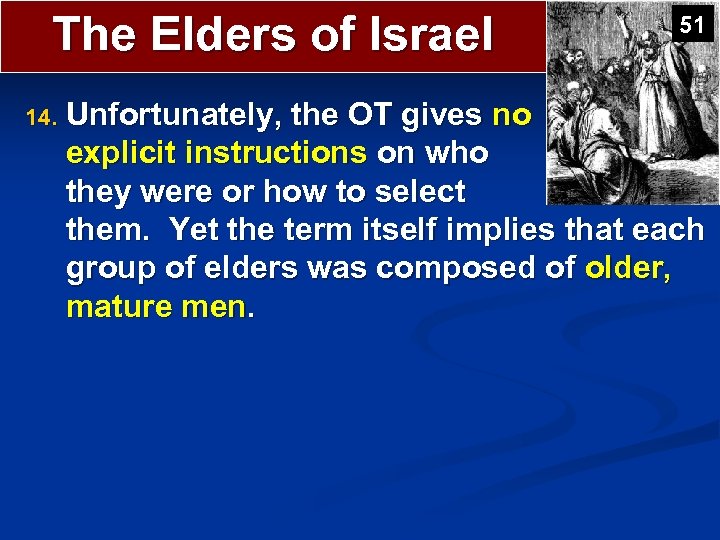 The Elders of Israel

51

14. Unfortunately, the OT gives no explicit instructions on who they were or how to select them. Yet the term itself implies that each group of elders was composed of older, mature men.